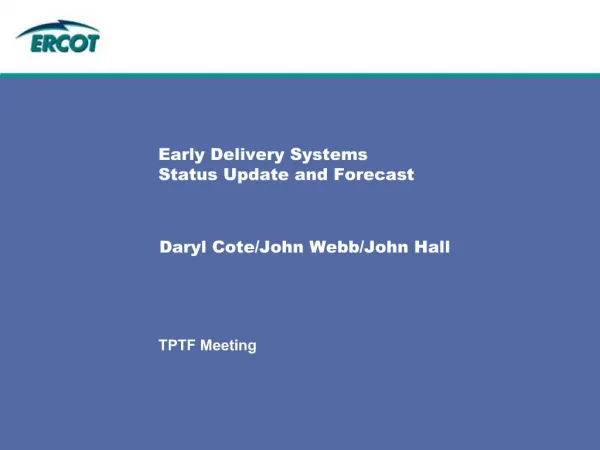 ERCOT

Early Delivery Systems
Status Update and Forecast

Daryl Cote/John Webb/John Hall

TPTF Meeting